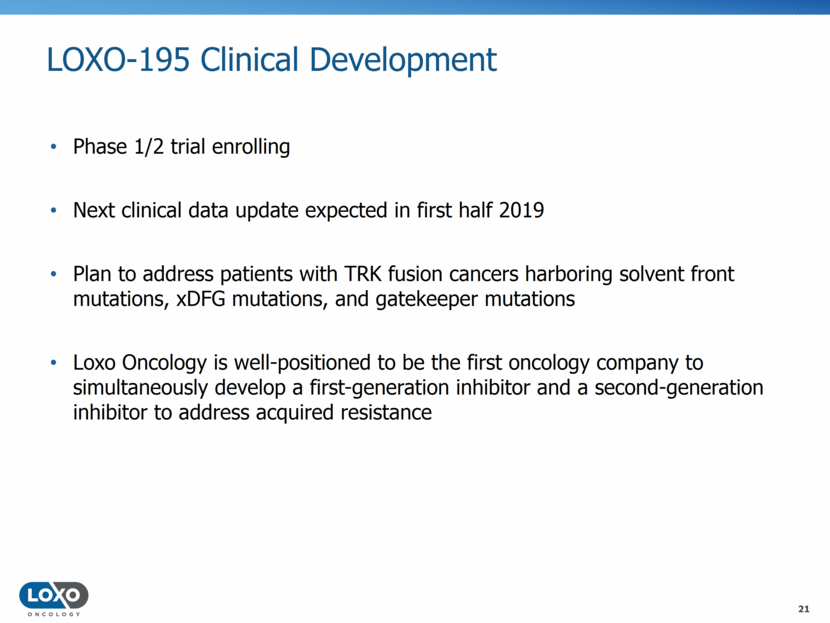 LOXO-195 Clinical Development

• Phase 1/2 trial enrolling

• Next clinical data update expected in first half 2019

• Plan to address patients with TRK fusion cancers harboring solvent front mutations, xDFG mutations, and gatekeeper mutations

• Loxo Oncology is well-positioned to be the first oncology company to simultaneously develop a first-generation inhibitor and a second-generation inhibitor to address acquired resistance

LOXO ONCOLOGY

21